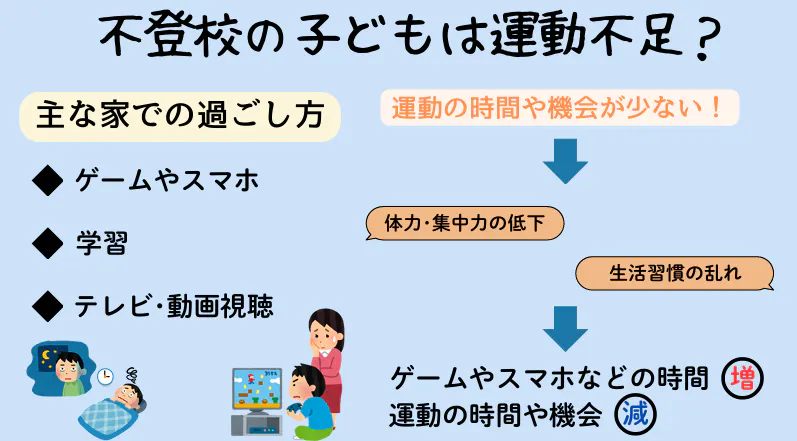 不登校の子どもは運動不足？

主な家での過ごし方

◆ ゲームやスマホ

◆ 学習

◆ テレビ・動画視聴

運動の時間や機会が少ない！

体力・集中力の低下

生活習慣の乱れ

ゲームやスマホなどの時間 増
運動の時間や機会 減